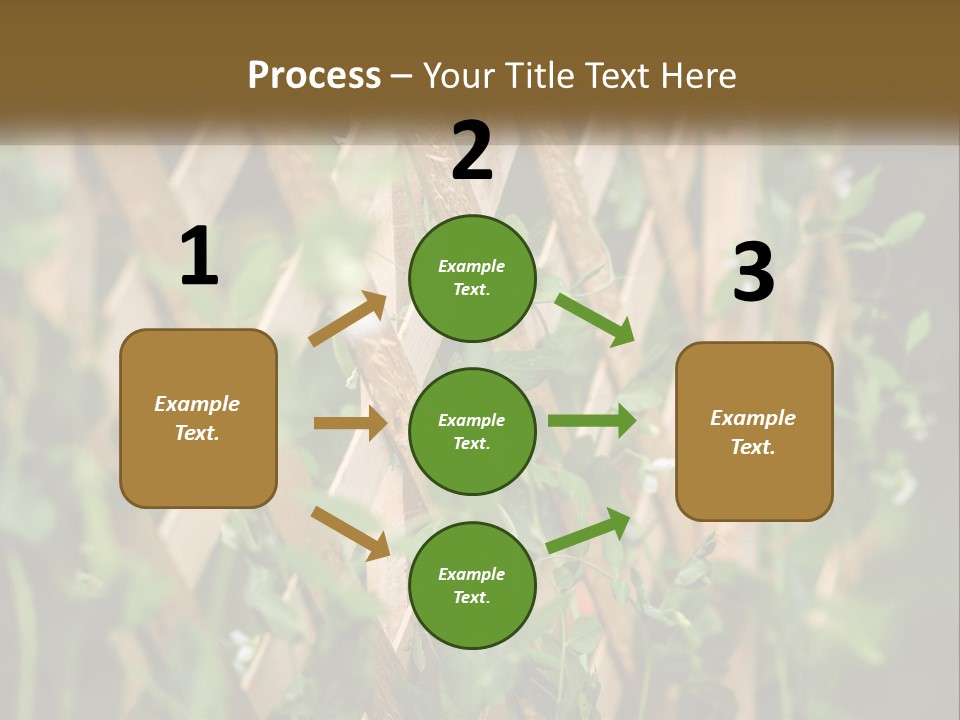 Process – Your Title Text Here

1

Example Text.

2

Example Text.

Example Text.

Example Text.

3

Example Text.